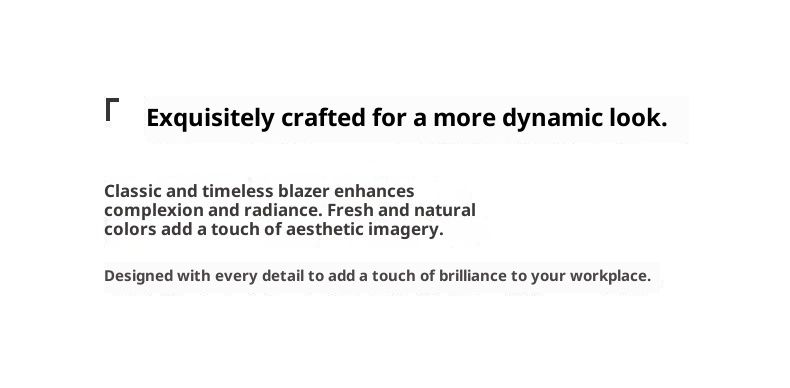 Exquisitely crafted for a more dynamic look.

Classic and timeless blazer enhances complexion and radiance. Fresh and natural colors add a touch of aesthetic imagery.

Designed with every detail to add a touch of brilliance to your workplace.